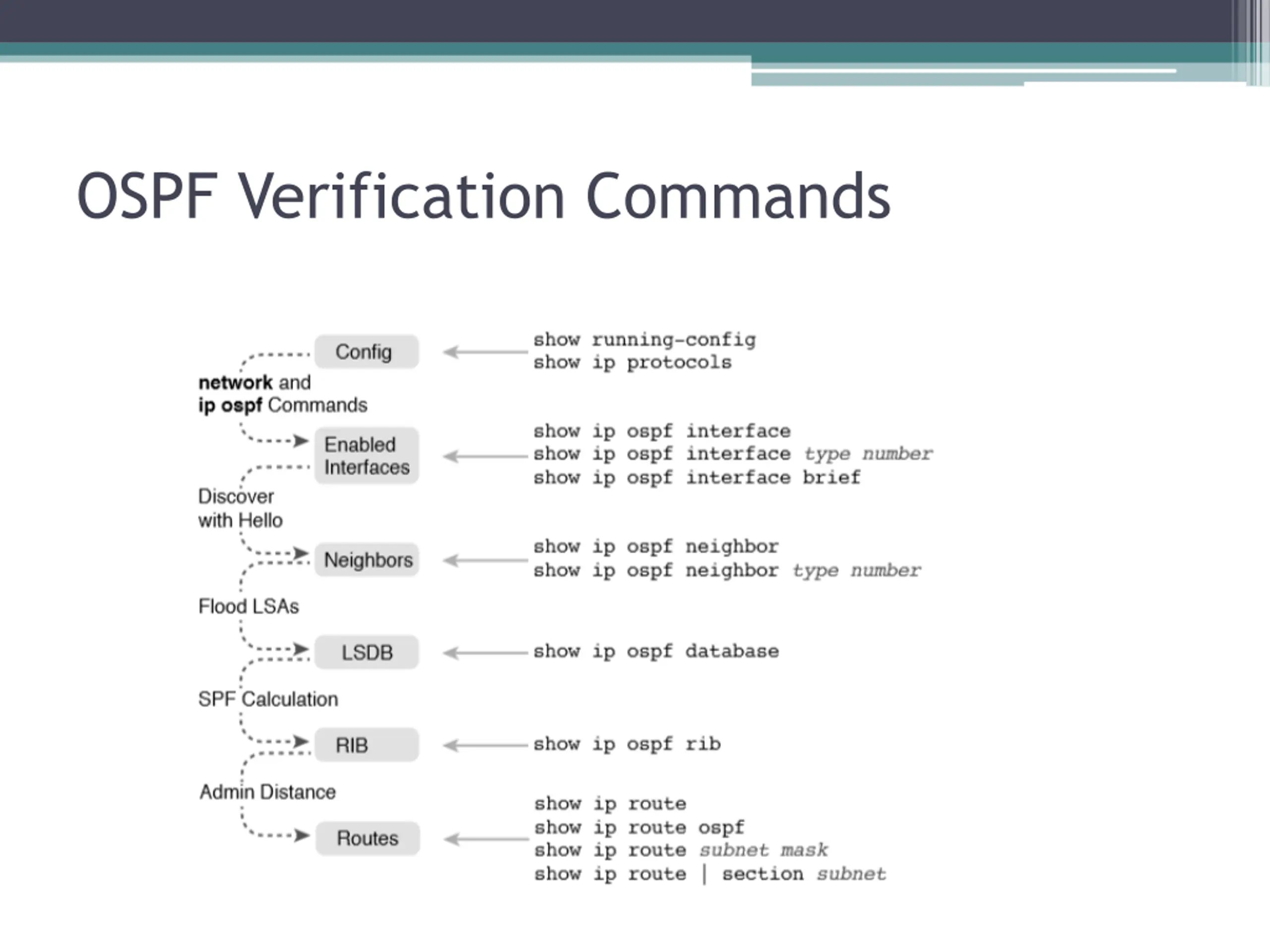 OSPF Verification Commands

Config

show running-config
show ip protocols

network and
ip ospf Commands

Enabled Interfaces

show ip ospf interface
show ip ospf interface type number
show ip ospf interface brief

Discover with Hello

Neighbors

show ip ospf neighbor
show ip ospf neighbor type number

Flood LSAs

LSDB

show ip ospf database

SPF Calculation

RIB

show ip ospf rib

Admin Distance

Routes

show ip route
show ip route ospf
show ip route subnet mask
show ip route | section subnet